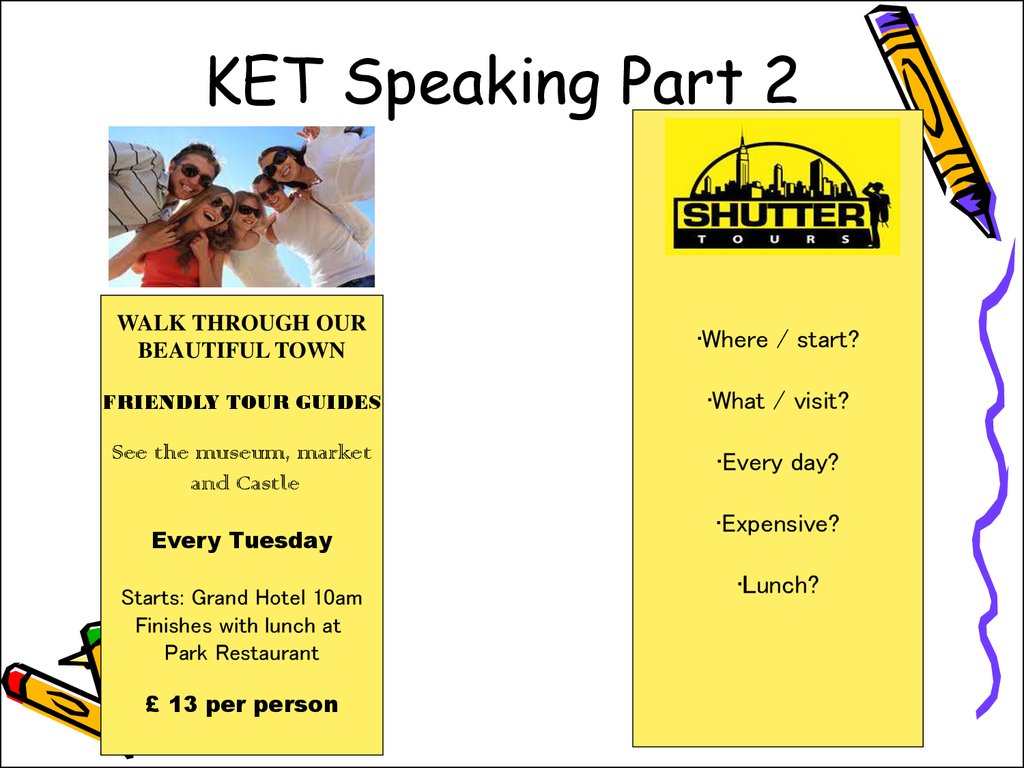 KET Speaking Part 2

WALK THROUGH OUR BEAUTIFUL TOWN

FRIENDLY TOUR GUIDES

See the museum, market and Castle

Every Tuesday

Starts: Grand Hotel 10am
Finishes with lunch at Park Restaurant

£ 13 per person

SHUTTER
TOURS

·Where / start?

·What / visit?

·Every day?

·Expensive?

·Lunch?